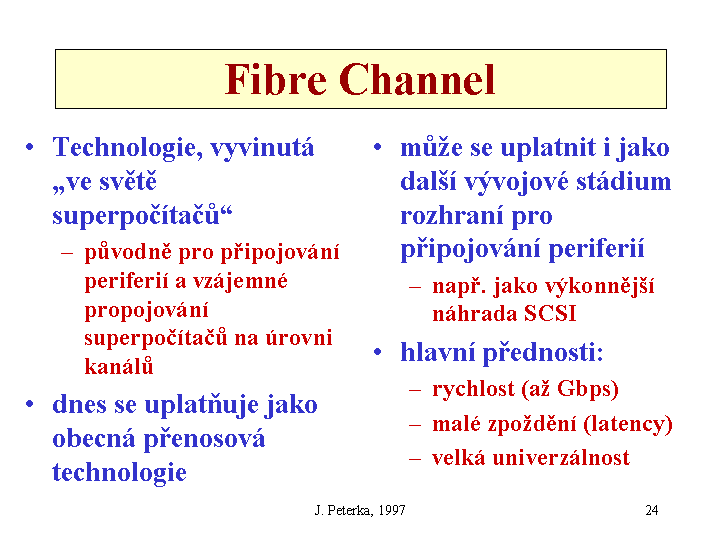 Fibre Channel

• Technologie, vyvinutá „ve světě superpočítačů“
  – původně pro připojování periferií a vzájemné propojování superpočítačů na úrovni kanálů
• dnes se uplatňuje jako obecná přenosová technologie

• může se uplatnit i jako další vývojové stádium rozhraní pro připojování periferií
  – např. jako výkonnější náhrada SCSI
• hlavní přednosti:
  – rychlost (až Gbps)
  – malé zpoždění (latency)
  – velká univerzálnost

J. Peterka, 1997

24